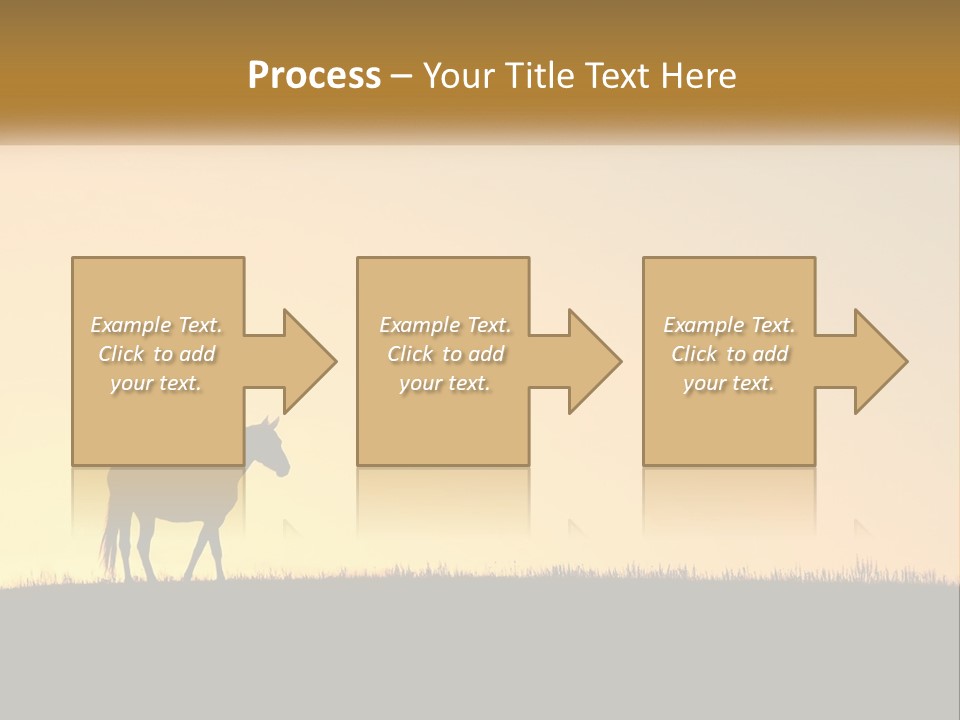 Process – Your Title Text Here

Example Text. Click to add your text.

Example Text. Click to add your text.

Example Text. Click to add your text.